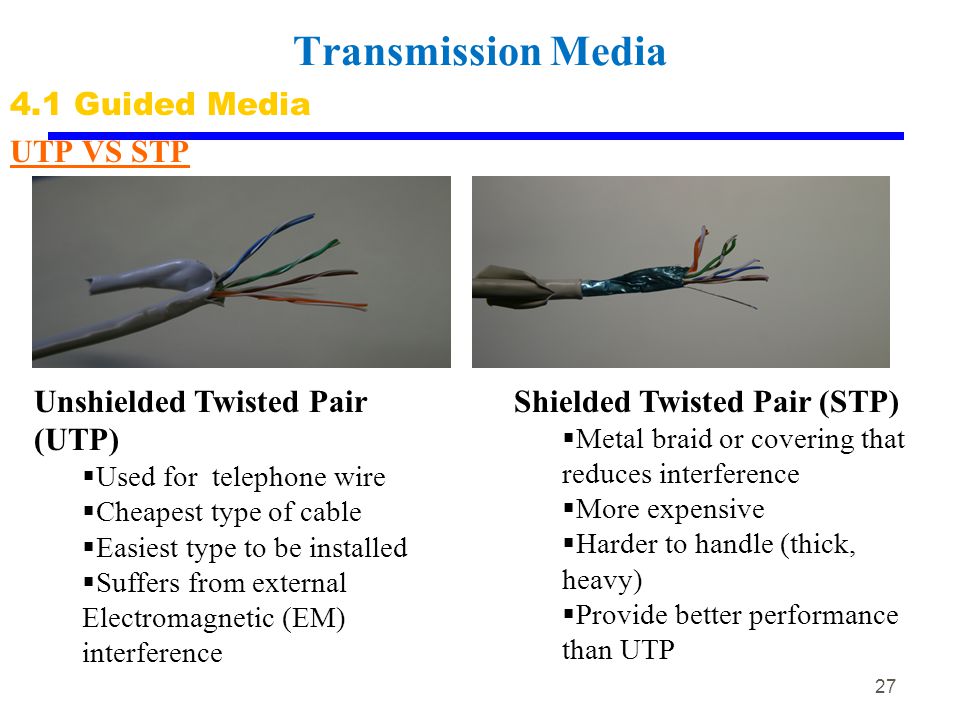 Transmission Media

4.1 Guided Media

UTP VS STP

Unshielded Twisted Pair (UTP)

▪Used for telephone wire
▪Cheapest type of cable
▪Easiest type to be installed
▪Suffers from external Electromagnetic (EM) interference

Shielded Twisted Pair (STP)

▪Metal braid or covering that reduces interference
▪More expensive
▪Harder to handle (thick, heavy)
▪Provide better performance than UTP

27